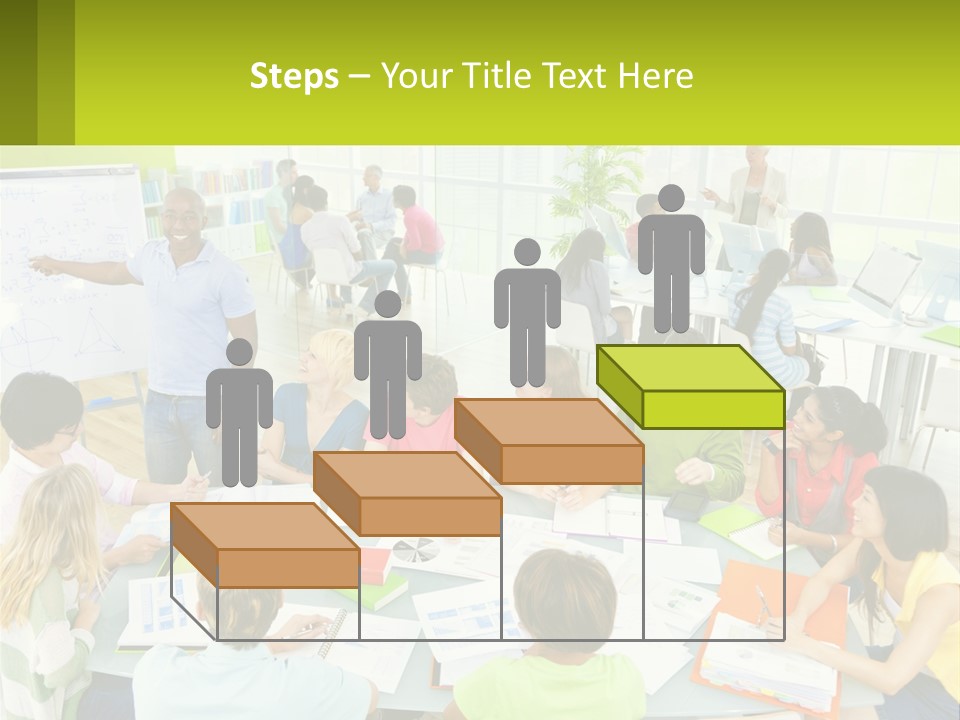 Steps – Your Title Text Here